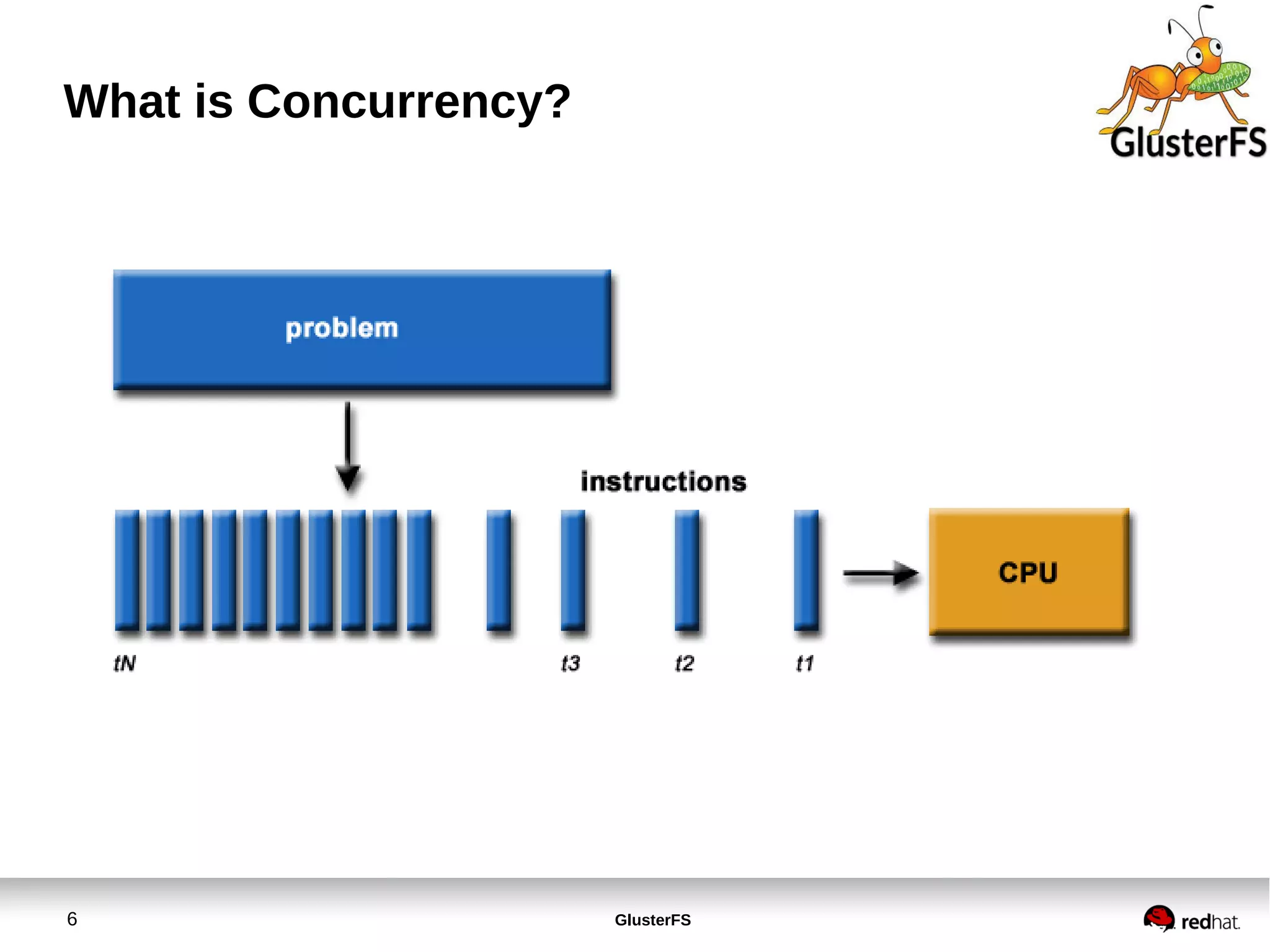 What is Concurrency?

GlusterFS

problem

instructions

CPU

tN

t3

t2

t1

6

GlusterFS

redhat.